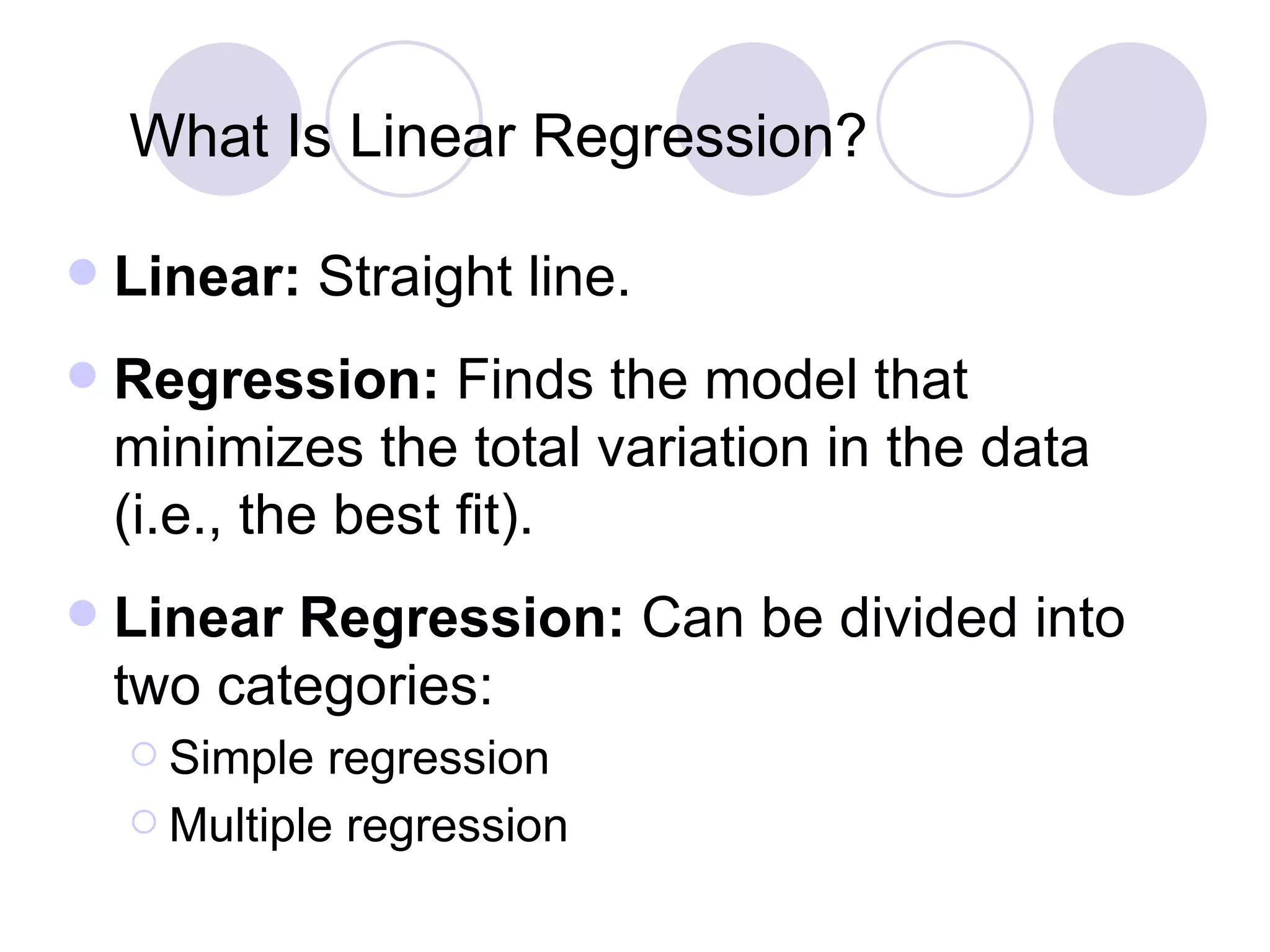 What Is Linear Regression?

Linear: Straight line.

Regression: Finds the model that minimizes the total variation in the data (i.e., the best fit).

Linear Regression: Can be divided into two categories:

Simple regression

Multiple regression